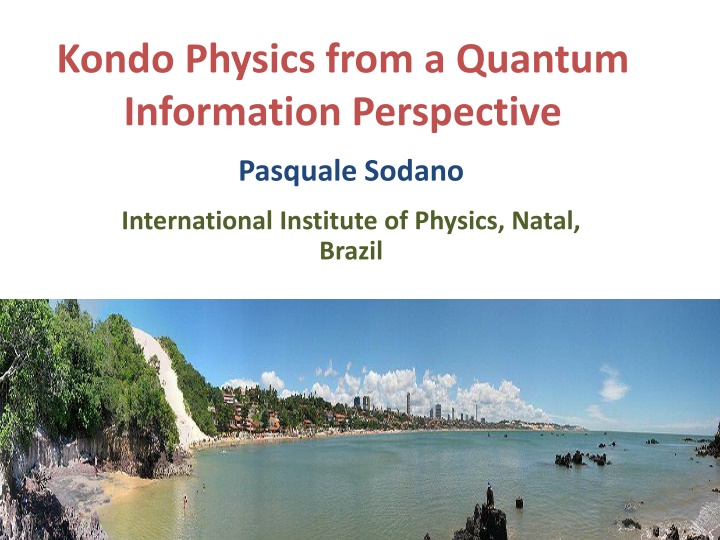 Kondo Physics from a Quantum Information Perspective

Pasquale Sodano

International Institute of Physics, Natal, Brazil